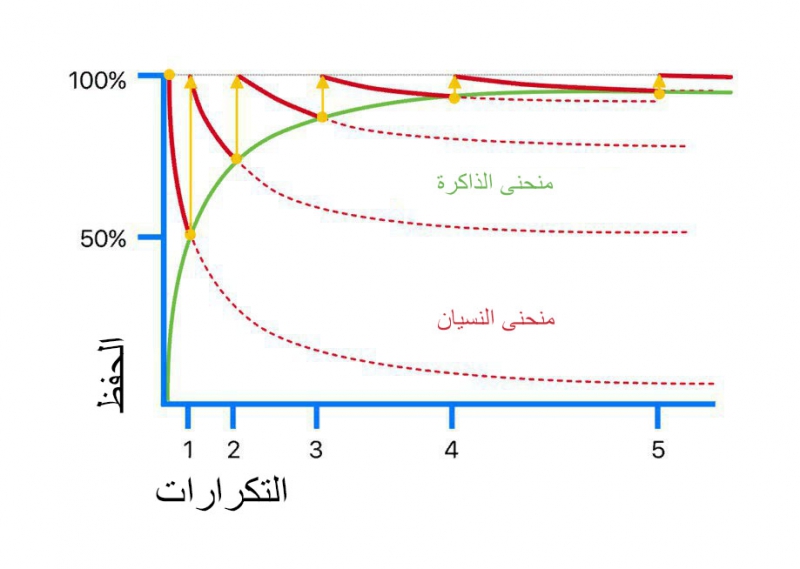 100%
50%
الحفظ
منحنى الذاكرة
منحنى النسيان
1
2
3
4
5
التكرارات